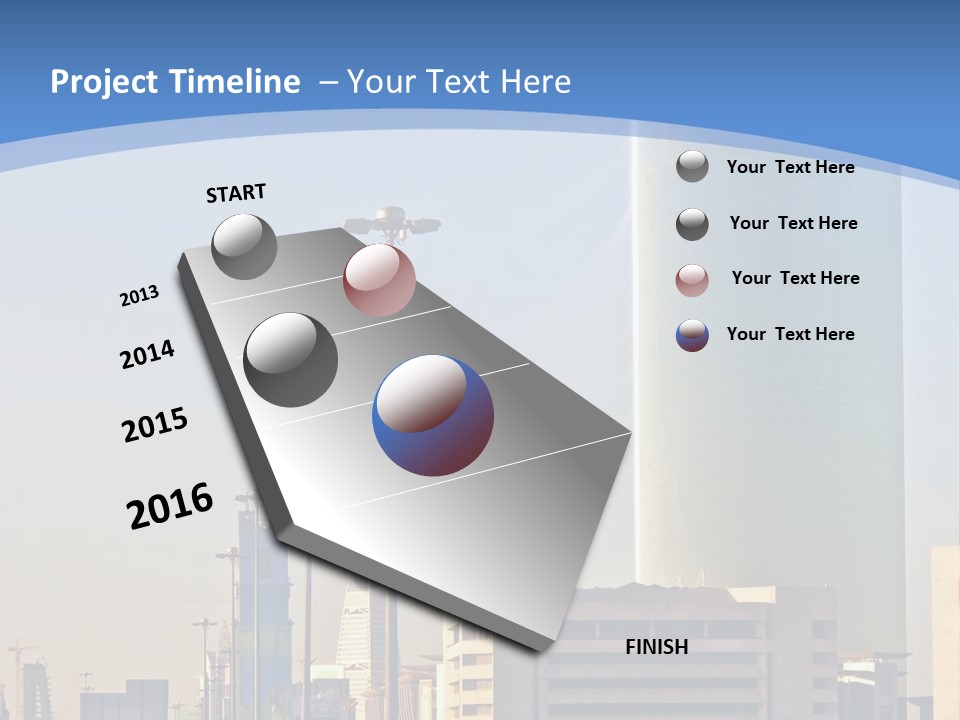 Project Timeline – Your Text Here

START

2013

2014

2015

2016

FINISH

Your Text Here

Your Text Here

Your Text Here

Your Text Here